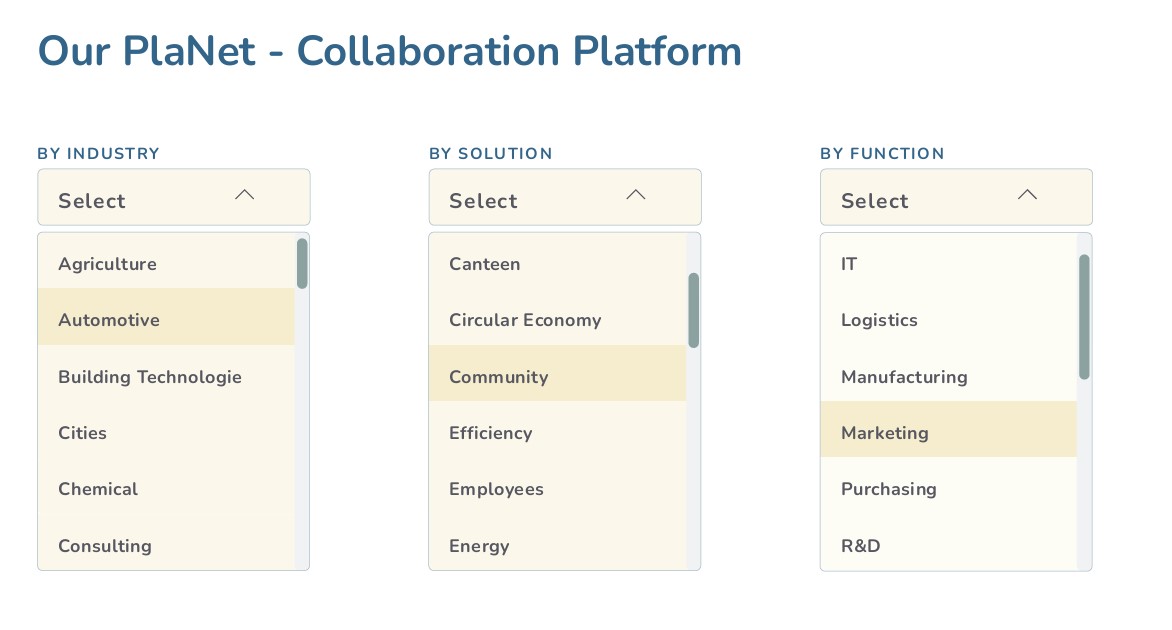 Our PlaNet - Collaboration Platform

BY INDUSTRY

Select

Agriculture
Automotive
Building Technologie
Cities
Chemical
Consulting

BY SOLUTION

Select

Canteen
Circular Economy
Community
Efficiency
Employees
Energy

BY FUNCTION

Select

IT
Logistics
Manufacturing
Marketing
Purchasing
R&D